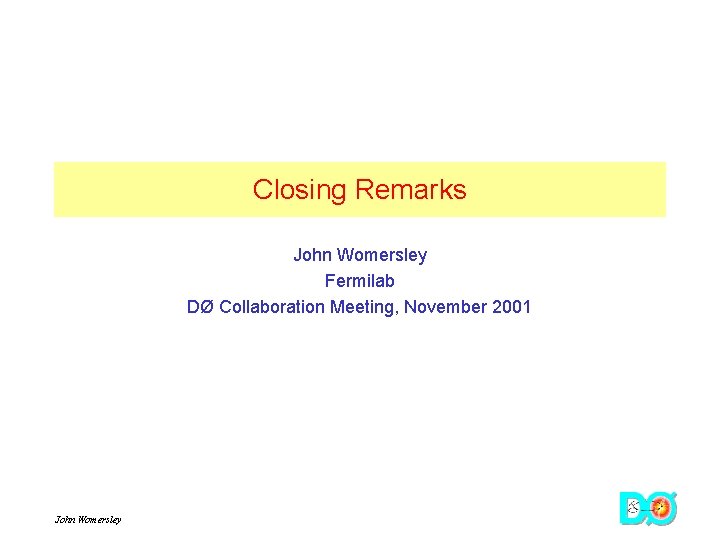 Closing Remarks

John Womersley
Fermilab
DØ Collaboration Meeting, November 2001

John Womersley

DØ